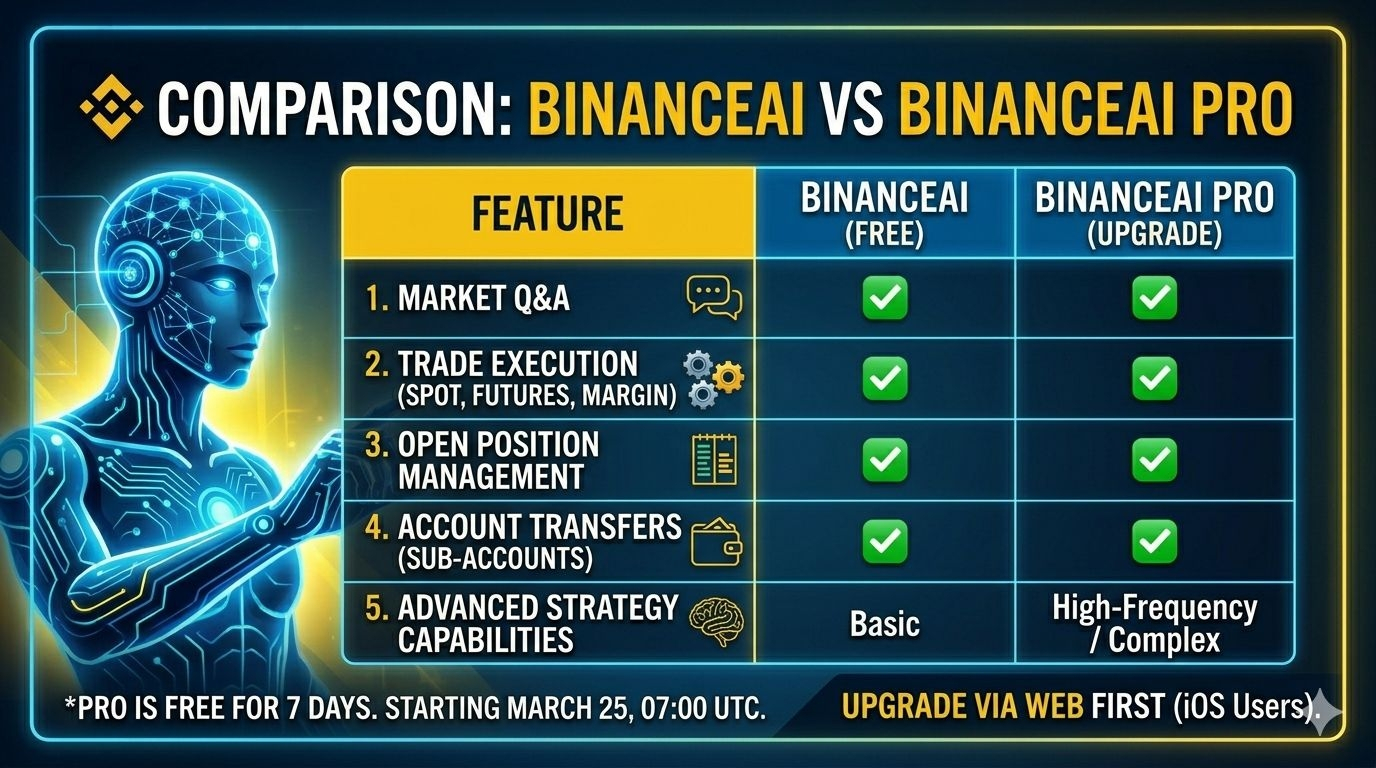 COMPARISON: BINANCEAI VS BINANCEAI PRO

| FEATURE | BINANCEAI (FREE) | BINANCEAI PRO (UPGRADE) |
|---|---|---|
| 1. MARKET Q&A | ✅ | ✅ |
| 2. TRADE EXECUTION (SPOT, FUTURES, MARGIN) | ✅ | ✅ |
| 3. OPEN POSITION MANAGEMENT | ✅ | ✅ |
| 4. ACCOUNT TRANSFERS (SUB-ACCOUNTS) | ✅ | ✅ |
| 5. ADVANCED STRATEGY CAPABILITIES | Basic | High-Frequency / Complex |

*PRO IS FREE FOR 7 DAYS. STARTING MARCH 25, 07:00 UTC.

UPGRADE VIA WEB FIRST (iOS Users).